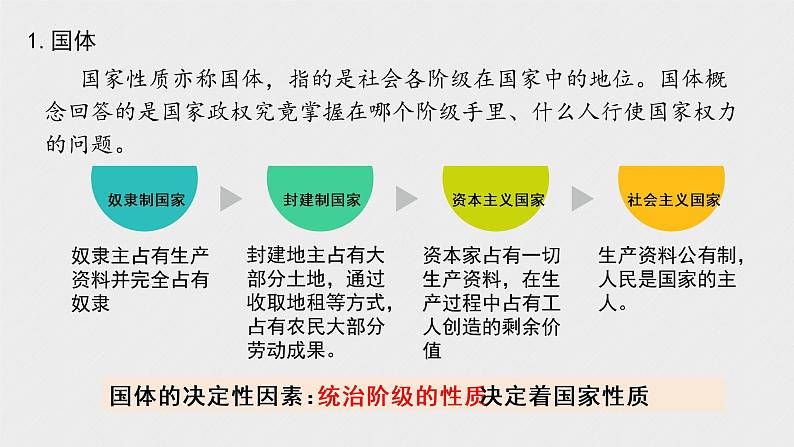 1. 国体

国家性质亦称国体，指的是社会各阶级在国家中的地位。国体概念回答的是国家政权究竟掌握在哪个阶级手里、什么人行使国家权力的问题。

奴隶制国家

奴隶主占有生产资料并完全占有奴隶

封建制国家

封建地主占有大部分土地，通过收取地租等方式，占有农民大部分劳动成果。

资本主义国家

资本家占有一切生产资料，在生产过程中占有工人创造的剩余价值

社会主义国家

生产资料公有制，人民是国家的主人。

国体的决定性因素：统治阶级的性质决定着国家性质